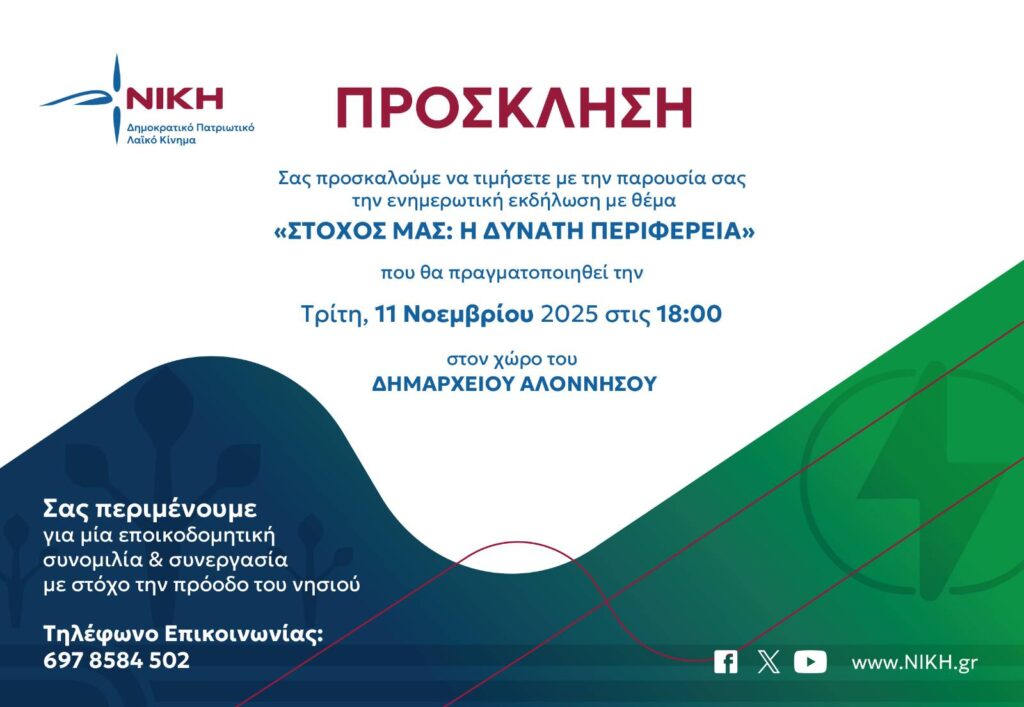 ΝΙΚΗ
Δημοκρατικό Πατριωτικό Λαϊκό Κίνημα

ΠΡΟΣΚΛΗΣΗ

Σας προσκαλούμε να τιμήσετε με την παρουσία σας την ενημερωτική εκδήλωση με θέμα
«ΣΤΟΧΟΣ ΜΑΣ: Η ΔΥΝΑΤΗ ΠΕΡΙΦΕΡΕΙΑ»

που θα πραγματοποιηθεί την

Τρίτη, 11 Νοεμβρίου 2025 στις 18:00

στον χώρο του
ΔΗΜΑΡΧΕΙΟΥ ΑΛΟΝΝΗΣΟΥ

Σας περιμένουμε
για μία εποικοδομητική συνομιλία & συνεργασία με στόχο την πρόοδο του νησιού

Τηλέφωνο Επικοινωνίας:
697 8584 502

www.NIKH.gr